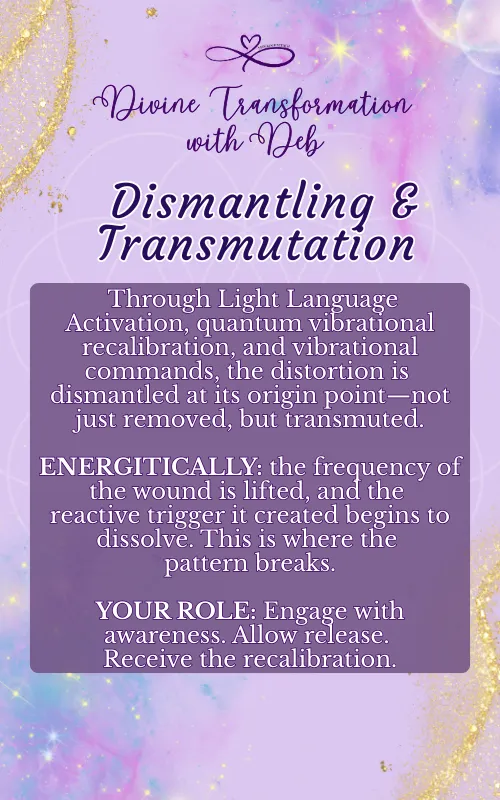 Divine Transformation with Deb

Dismantling & Transmutation

Through Light Language Activation, quantum vibrational recalibration, and vibrational commands, the distortion is dismantled at its origin point—not just removed, but transmuted.

ENERGITICALLY: the frequency of the wound is lifted, and the reactive trigger it created begins to dissolve. This is where the pattern breaks.

YOUR ROLE: Engage with awareness. Allow release. Receive the recalibration.